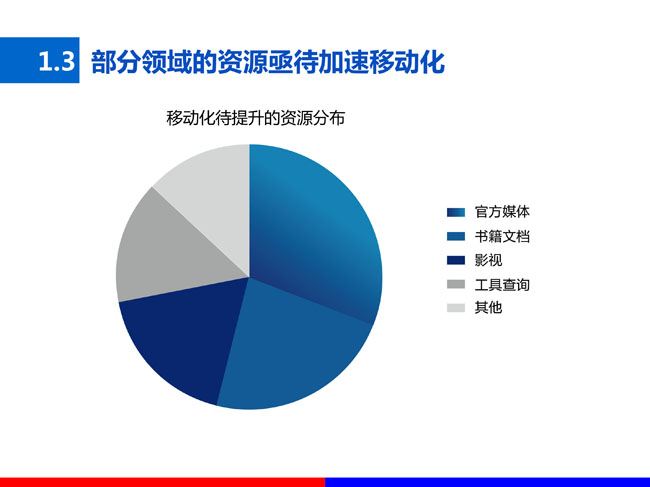 1.3 部分领域的资源亟待加速移动化

移动化待提升的资源分布

官方媒体
书籍文档
影视
工具查询
其他